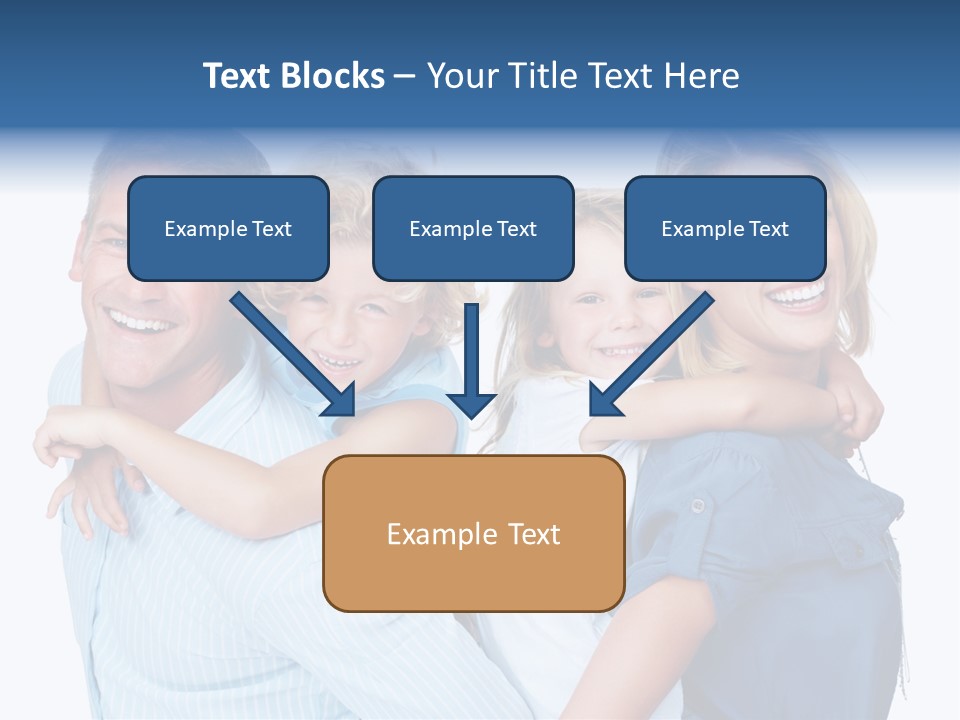 Text Blocks – Your Title Text Here

Example Text

Example Text

Example Text

Example Text